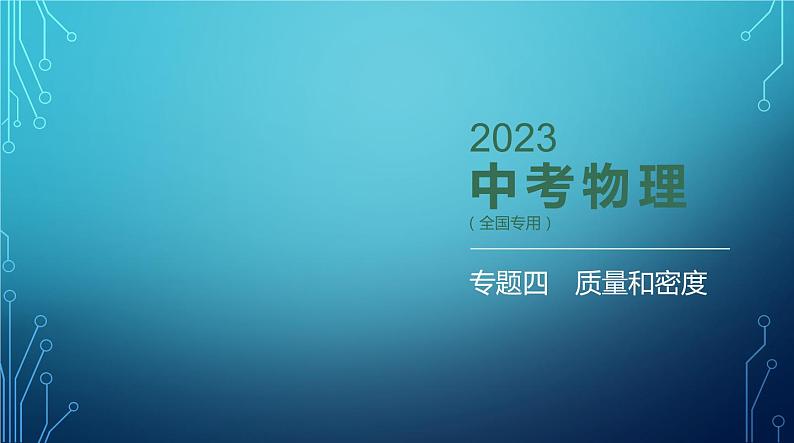 2023
中考物理
（全国专用）

专题四　质量和密度